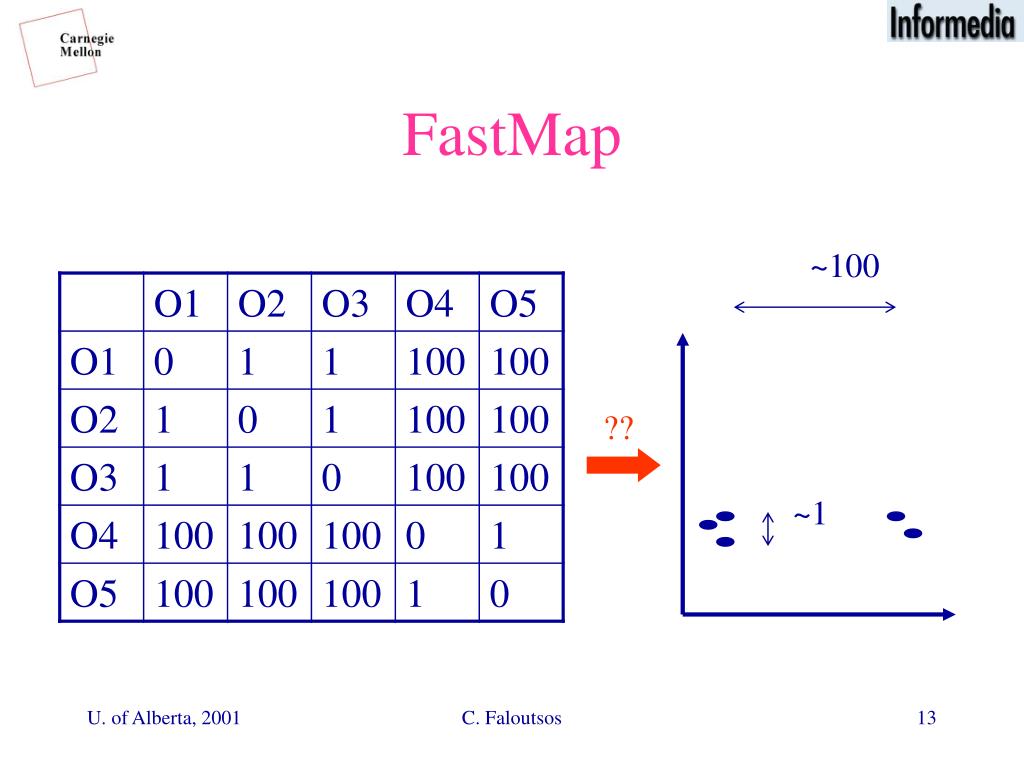 Carnegie Mellon

Informedia

FastMap

| | O1 | O2 | O3 | O4 | O5 |
|---|---|---|---|---|---|
| O1 | 0 | 1 | 1 | 100 | 100 |
| O2 | 1 | 0 | 1 | 100 | 100 |
| O3 | 1 | 1 | 0 | 100 | 100 |
| O4 | 100 | 100 | 100 | 0 | 1 |
| O5 | 100 | 100 | 100 | 1 | 0 |

??

~100

~1

U. of Alberta, 2001

C. Faloutsos

13